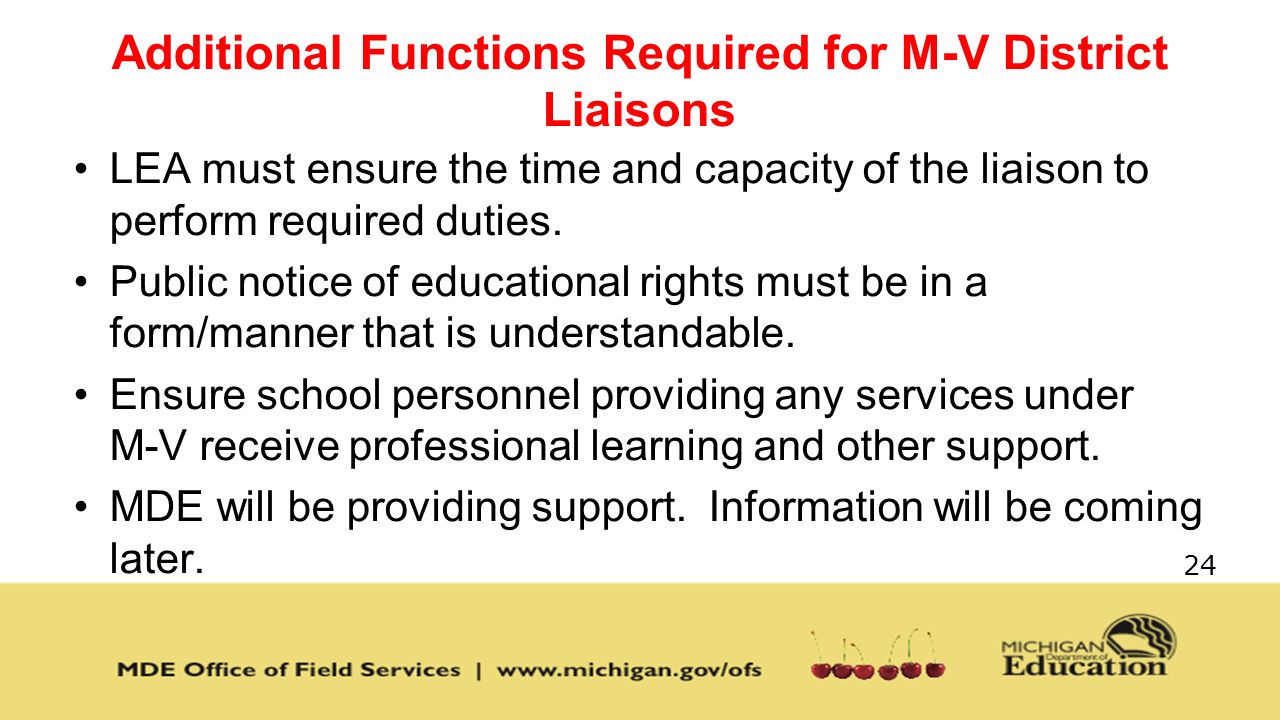 Additional Functions Required for M-V District Liaisons

• LEA must ensure the time and capacity of the liaison to perform required duties.

• Public notice of educational rights must be in a form/manner that is understandable.

• Ensure school personnel providing any services under M-V receive professional learning and other support.

• MDE will be providing support. Information will be coming later.

24

MDE Office of Field Services | www.michigan.gov/ofs

MICHIGAN Department of Education